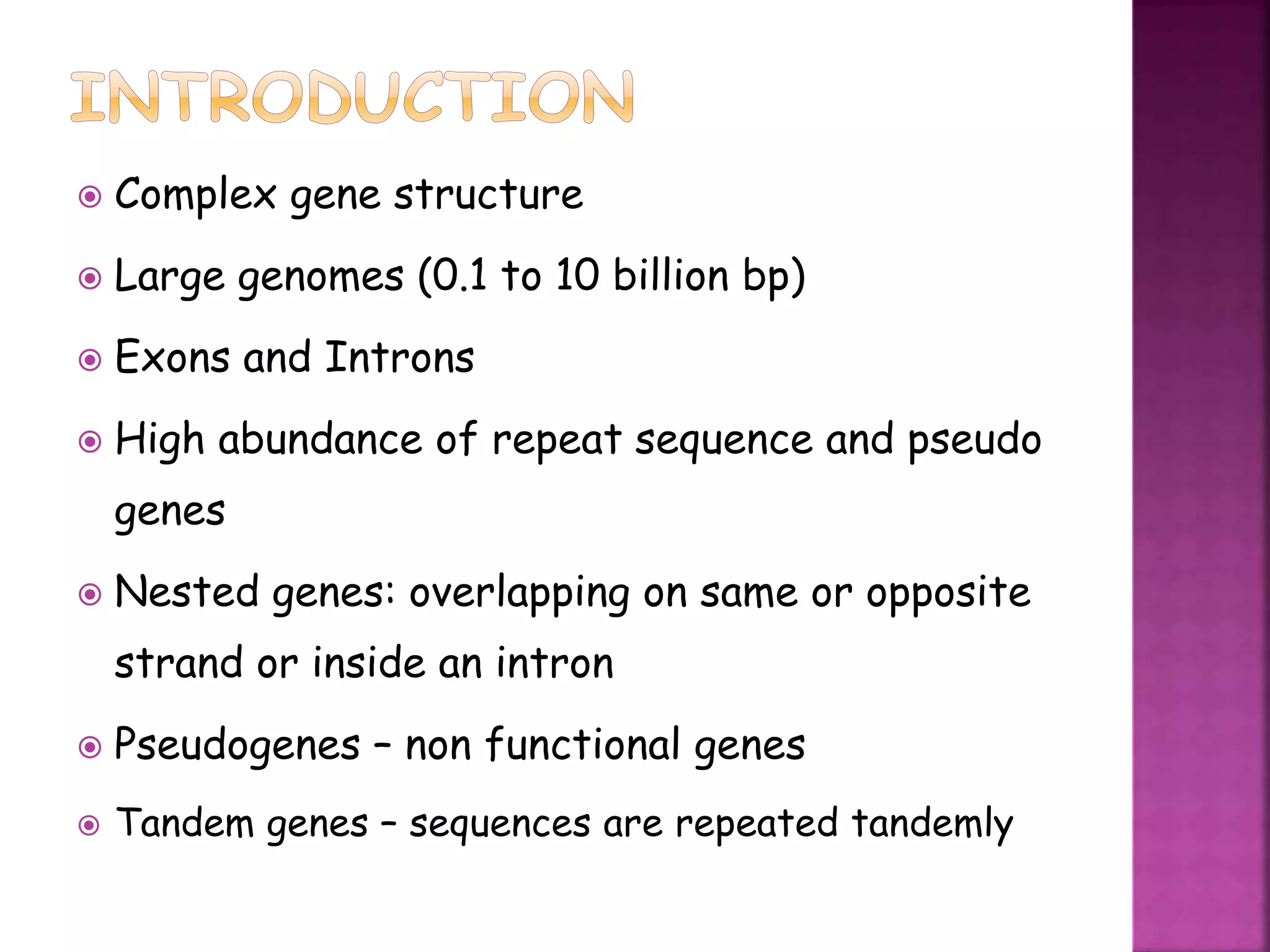 INTRODUCTION

Complex gene structure

Large genomes (0.1 to 10 billion bp)

Exons and Introns

High abundance of repeat sequence and pseudo genes

Nested genes: overlapping on same or opposite strand or inside an intron

Pseudogenes – non functional genes

Tandem genes – sequences are repeated tandemly